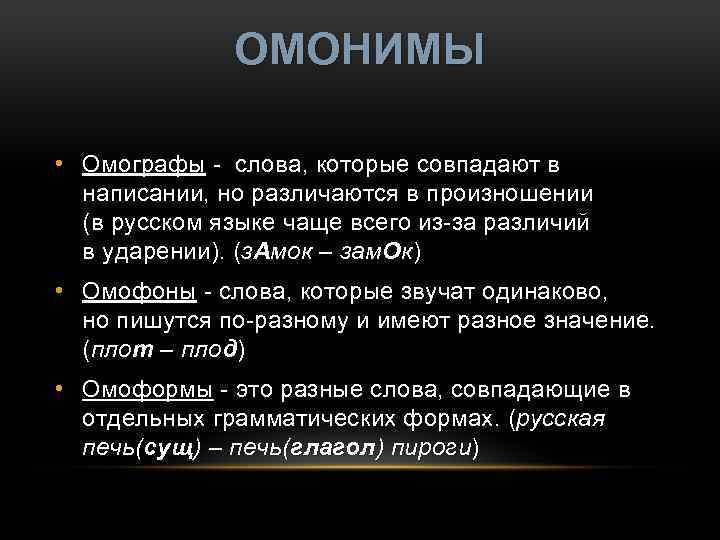 ОМОНИМЫ

• Омографы - слова, которые совпадают в написании, но различаются в произношении (в русском языке чаще всего из-за различий в ударении). (зАмок – замОк)

• Омофоны - слова, которые звучат одинаково, но пишутся по-разному и имеют разное значение. (плот – плод)

• Омоформы - это разные слова, совпадающие в отдельных грамматических формах. (русская печь(сущ) – печь(глагол) пироги)